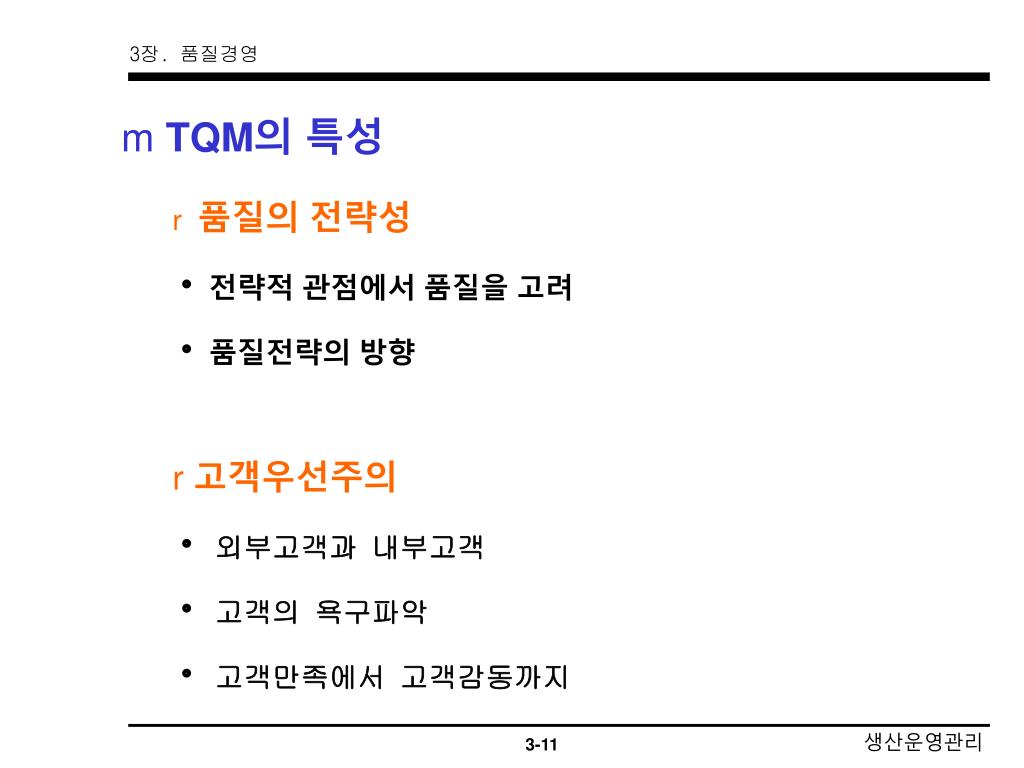 3장. 품질경영

m TQM의 특성

r 품질의 전략성

• 전략적 관점에서 품질을 고려

• 품질전략의 방향

r 고객우선주의

• 외부고객과 내부고객

• 고객의 욕구파악

• 고객만족에서 고객감동까지

3-11

생산운영관리